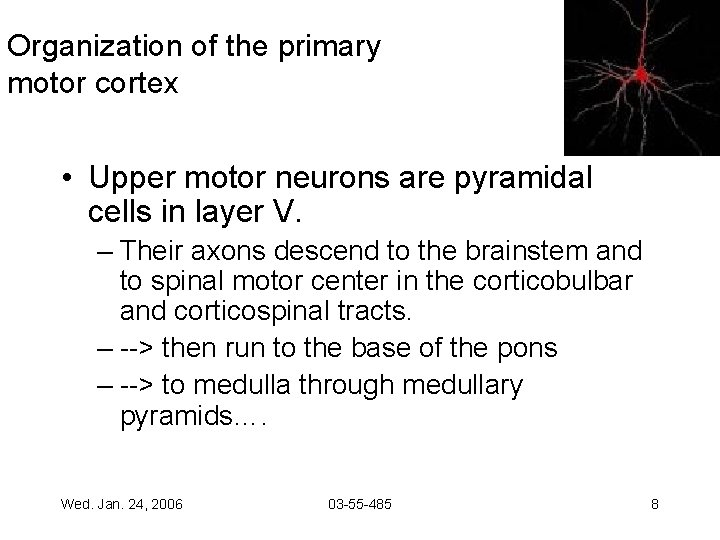 Organization of the primary motor cortex

• Upper motor neurons are pyramidal cells in layer V.
– Their axons descend to the brainstem and to spinal motor center in the corticobulbar and corticospinal tracts.
– --> then run to the base of the pons
– --> to medulla through medullary pyramids….

Wed. Jan. 24, 2006
03-55-485
8